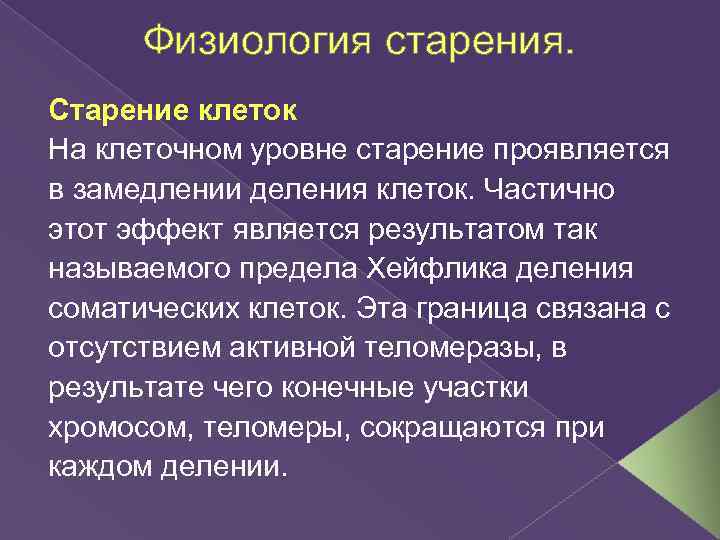 Физиология старения.

Старение клеток
На клеточном уровне старение проявляется в замедлении деления клеток. Частично этот эффект является результатом так называемого предела Хейфлика деления соматических клеток. Эта граница связана с отсутствием активной теломеразы, в результате чего конечные участки хромосом, теломеры, сокращаются при каждом делении.